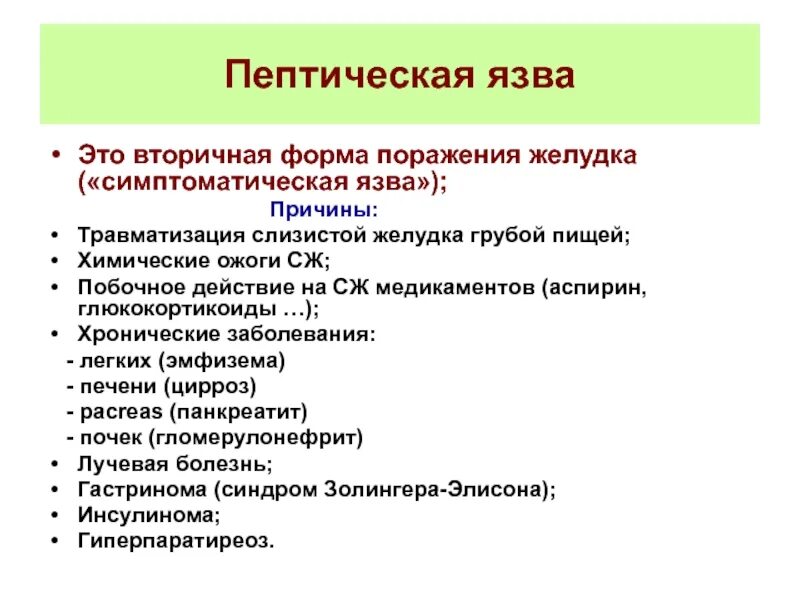 Пептическая язва

• Это вторичная форма поражения желудка («симптоматическая язва»);

Причины:

• Травматизация слизистой желудка грубой пищей;
• Химические ожоги СЖ;
• Побочное действие на СЖ медикаментов (аспирин, глюкокортикоиды …);
• Хронические заболевания:
- легких (эмфизема)
- печени (цирроз)
- pacreas (панкреатит)
- почек (гломерулонефрит)
• Лучевая болезнь;
• Гастринома (синдром Золингера-Элисона);
• Инсулинома;
• Гиперпаратиреоз.